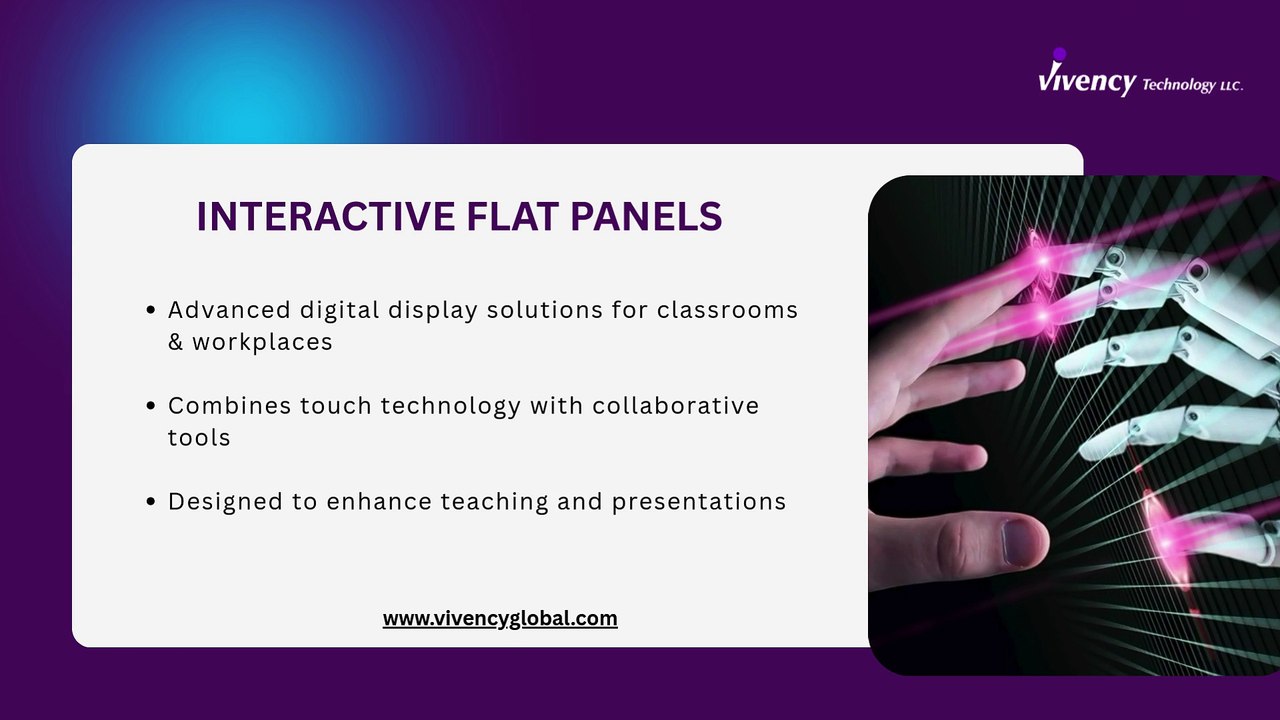 Vivency Technology LLC.

INTERACTIVE FLAT PANELS

• Advanced digital display solutions for classrooms & workplaces

• Combines touch technology with collaborative tools

• Designed to enhance teaching and presentations

www.vivencyglobal.com